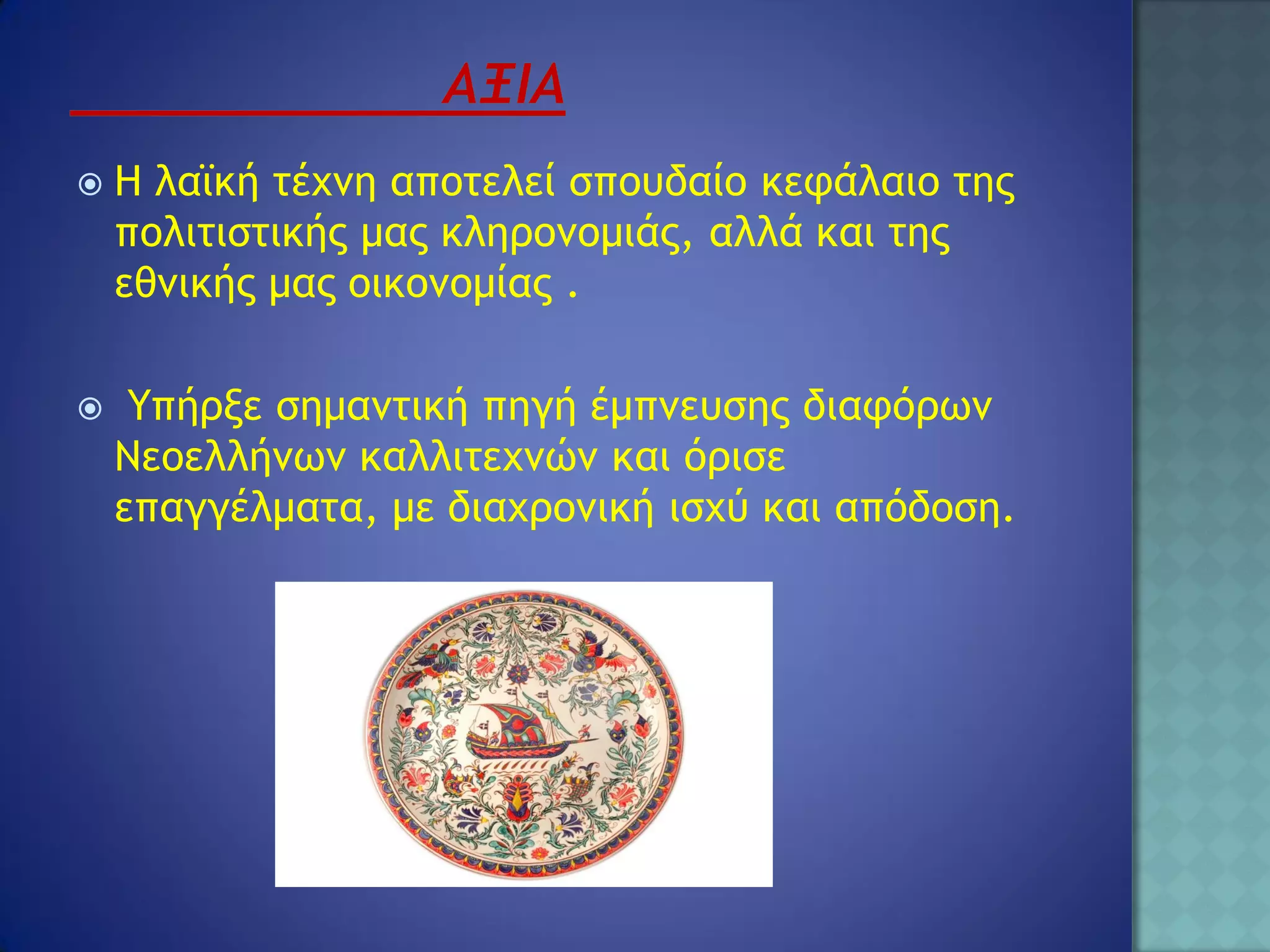 ΑΞΙΑ

Η λαϊκή τέχνη αποτελεί σπουδαίο κεφάλαιο της πολιτιστικής μας κληρονομιάς, αλλά και της εθνικής μας οικονομίας .

Υπήρξε σημαντική πηγή έμπνευσης διαφόρων Νεοελλήνων καλλιτεχνών και όρισε επαγγέλματα, με διαχρονική ισχύ και απόδοση.